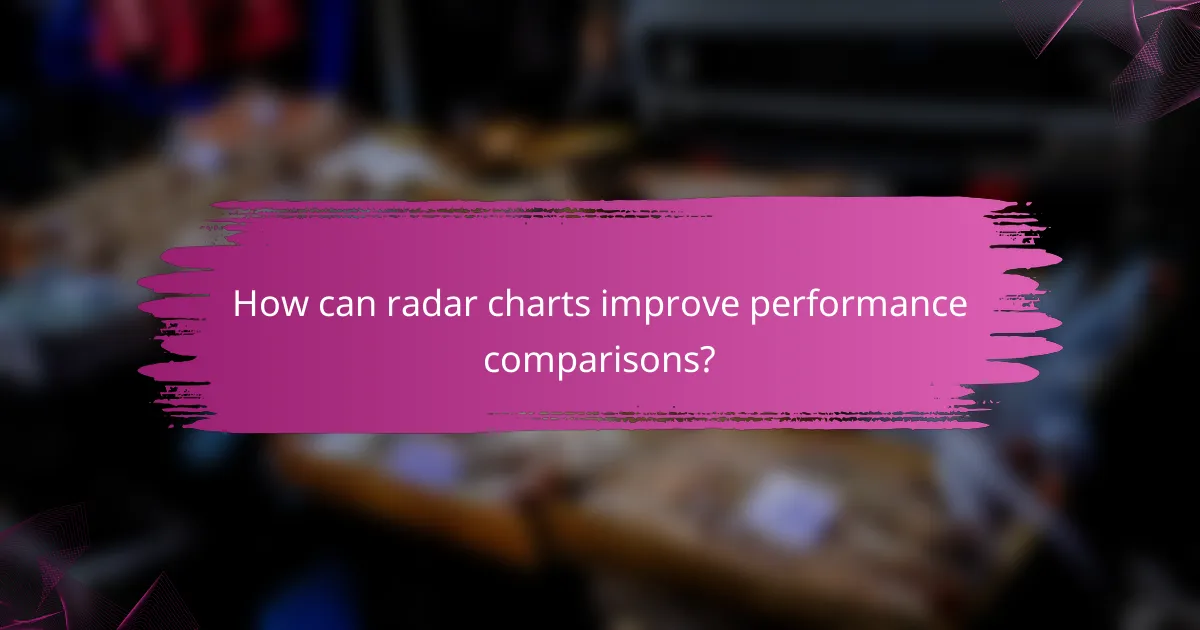 How can radar charts improve performance comparisons?